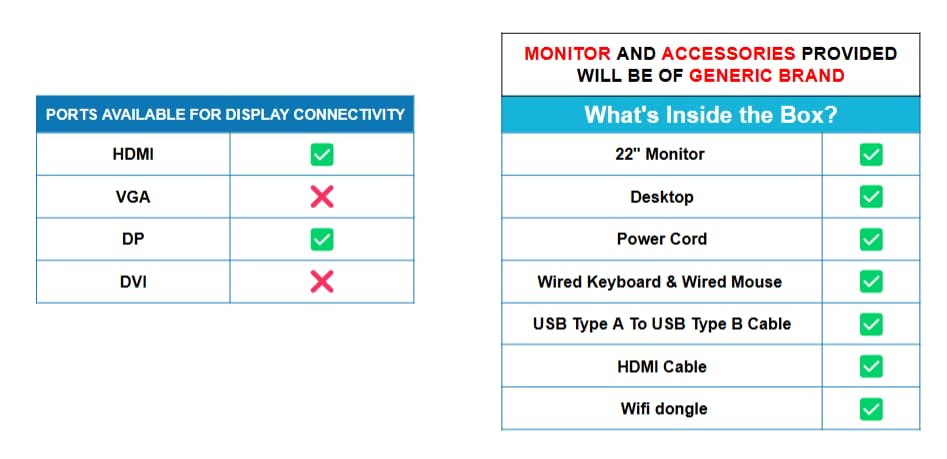 | PORTS AVAILABLE FOR DISPLAY CONNECTIVITY | |
|---|---|
| HDMI | ✅ |
| VGA | ❌ |
| DP | ✅ |
| DVI | ❌ |

MONITOR AND ACCESSORIES PROVIDED WILL BE OF GENERIC BRAND

| What's Inside the Box? | |
|---|---|
| 22" Monitor | ✅ |
| Desktop | ✅ |
| Power Cord | ✅ |
| Wired Keyboard & Wired Mouse | ✅ |
| USB Type A To USB Type B Cable | ✅ |
| HDMI Cable | ✅ |
| Wifi dongle | ✅ |